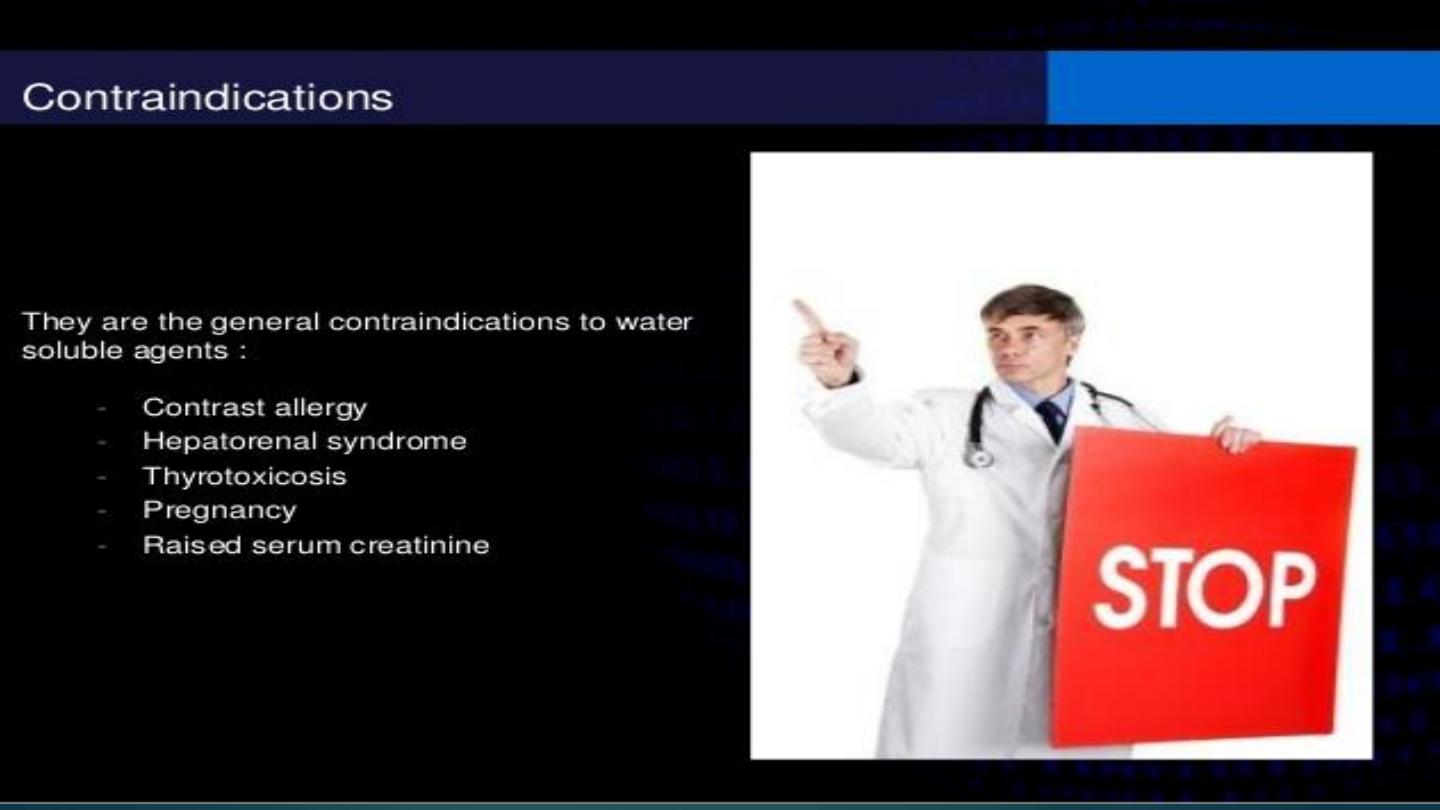 Contraindications

They are the general contraindications to water soluble agents :

- Contrast allergy
- Hepatorenal syndrome
- Thyrotoxicosis
- Pregnancy
- Raised serum creatinine

STOP